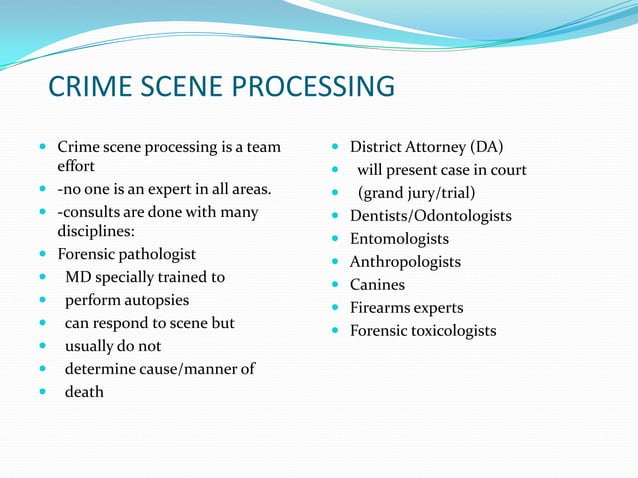 CRIME SCENE PROCESSING

- Crime scene processing is a team effort
- -no one is an expert in all areas.
- -consults are done with many disciplines:
- Forensic pathologist
- MD specially trained to
- perform autopsies
- can respond to scene but
- usually do not
- determine cause/manner of
- death

- District Attorney (DA)
- will present case in court
- (grand jury/trial)
- Dentists/Odontologists
- Entomologists
- Anthropologists
- Canines
- Firearms experts
- Forensic toxicologists